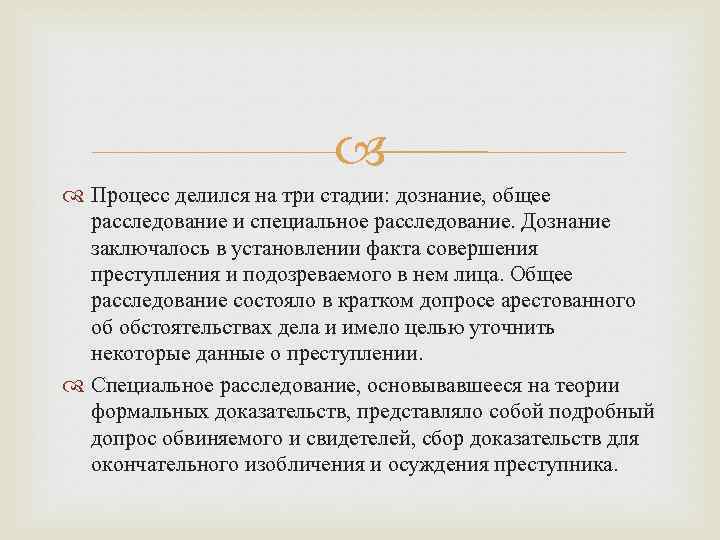 Процесс делился на три стадии: дознание, общее расследование и специальное расследование. Дознание заключалось в установлении факта совершения преступления и подозреваемого в нем лица. Общее расследование состояло в кратком допросе арестованного об обстоятельствах дела и имело целью уточнить некоторые данные о преступлении.

Специальное расследование, основывавшееся на теории формальных доказательств, представляло собой подробный допрос обвиняемого и свидетелей, сбор доказательств для окончательного изобличения и осуждения преступника.